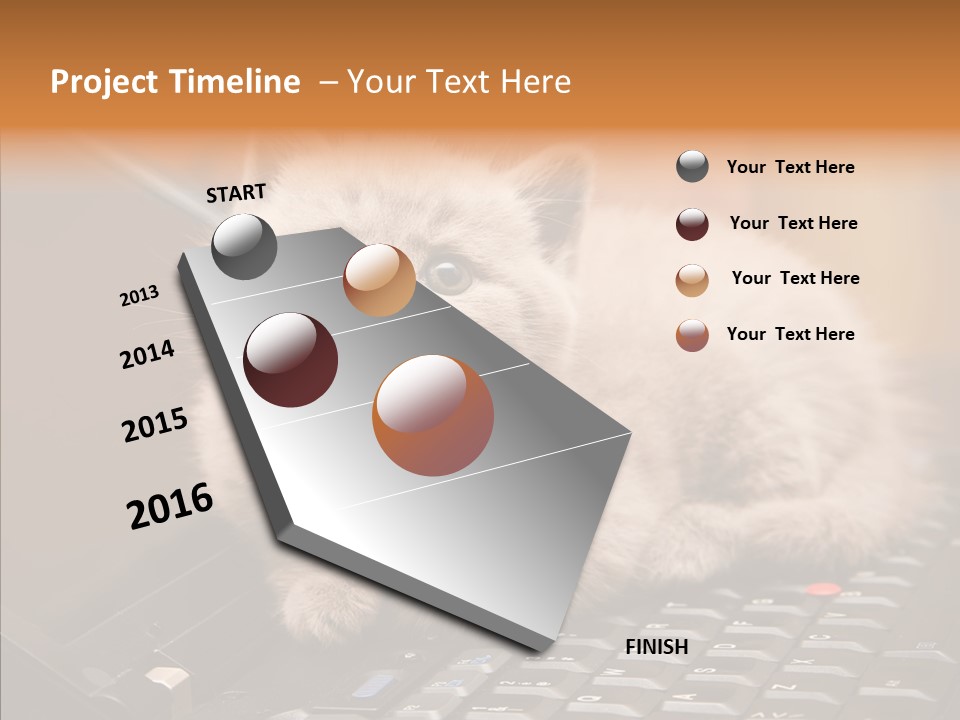 Project Timeline – Your Text Here

START

2013

2014

2015

2016

FINISH

Your Text Here

Your Text Here

Your Text Here

Your Text Here